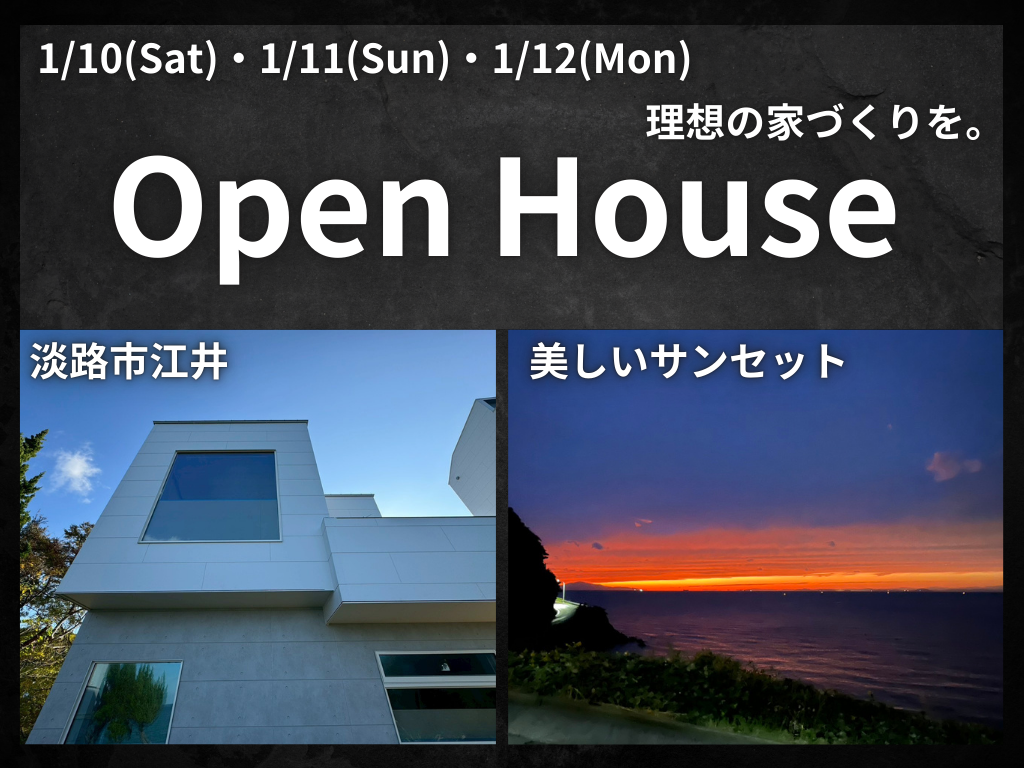 1/10(Sat)・1/11(Sun)・1/12(Mon)

理想の家づくりを。

Open House

淡路市江井

美しいサンセット